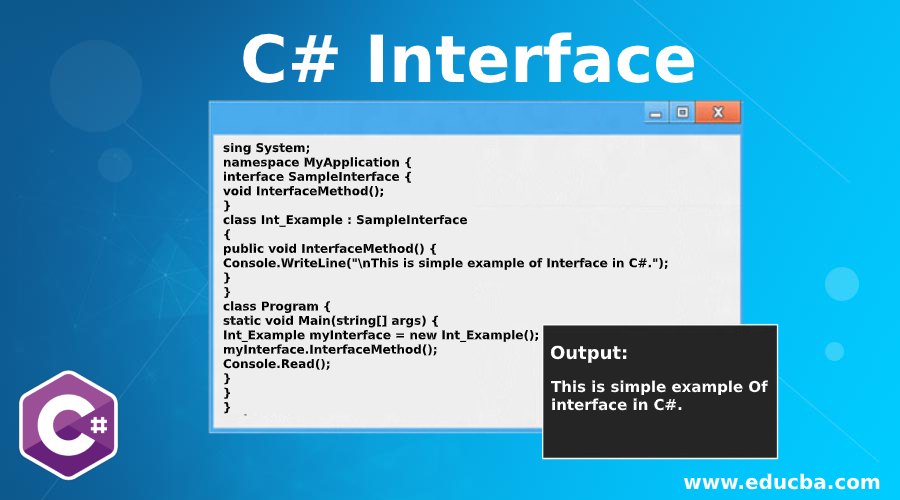 C# Interface

sing System;
namespace MyApplication {
interface SampleInterface {
void InterfaceMethod();
}
class Int_Example : SampleInterface
{
public void InterfaceMethod() {
Console.WriteLine("\nThis is simple example of Interface in C#.");
}
}
class Program {
static void Main(string[] args) {
Int_Example myInterface = new Int_Example();
myInterface.InterfaceMethod();
Console.Read();
}
}
}

Output:

This is simple example Of interface in C#.

C#

www.educba.com